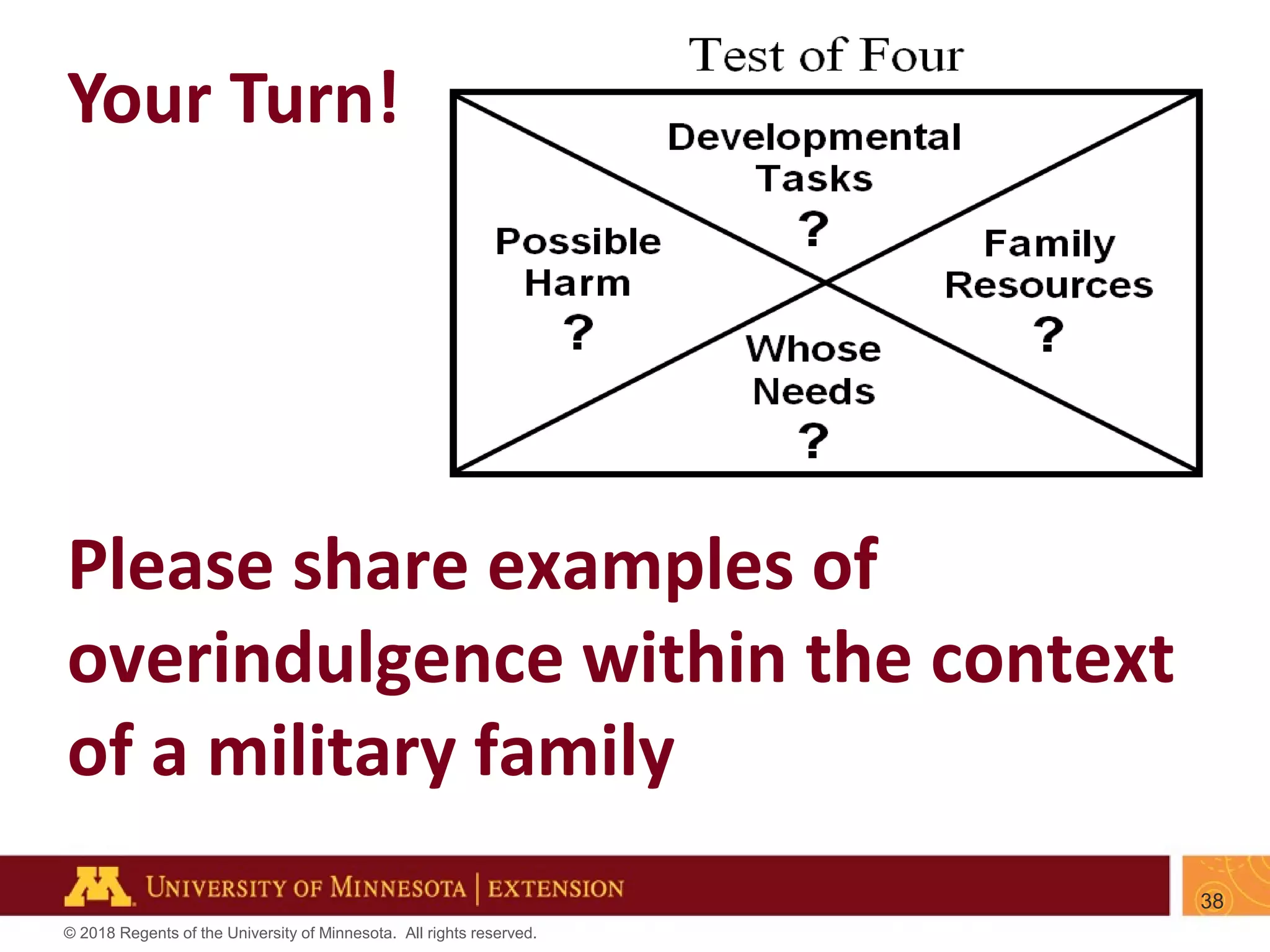 Your Turn!

Test of Four

Developmental Tasks
?

Possible Harm
?

Family Resources
?

Whose Needs
?

Please share examples of overindulgence within the context of a military family

M UNIVERSITY OF MINNESOTA | EXTENSION

38

© 2018 Regents of the University of Minnesota. All rights reserved.